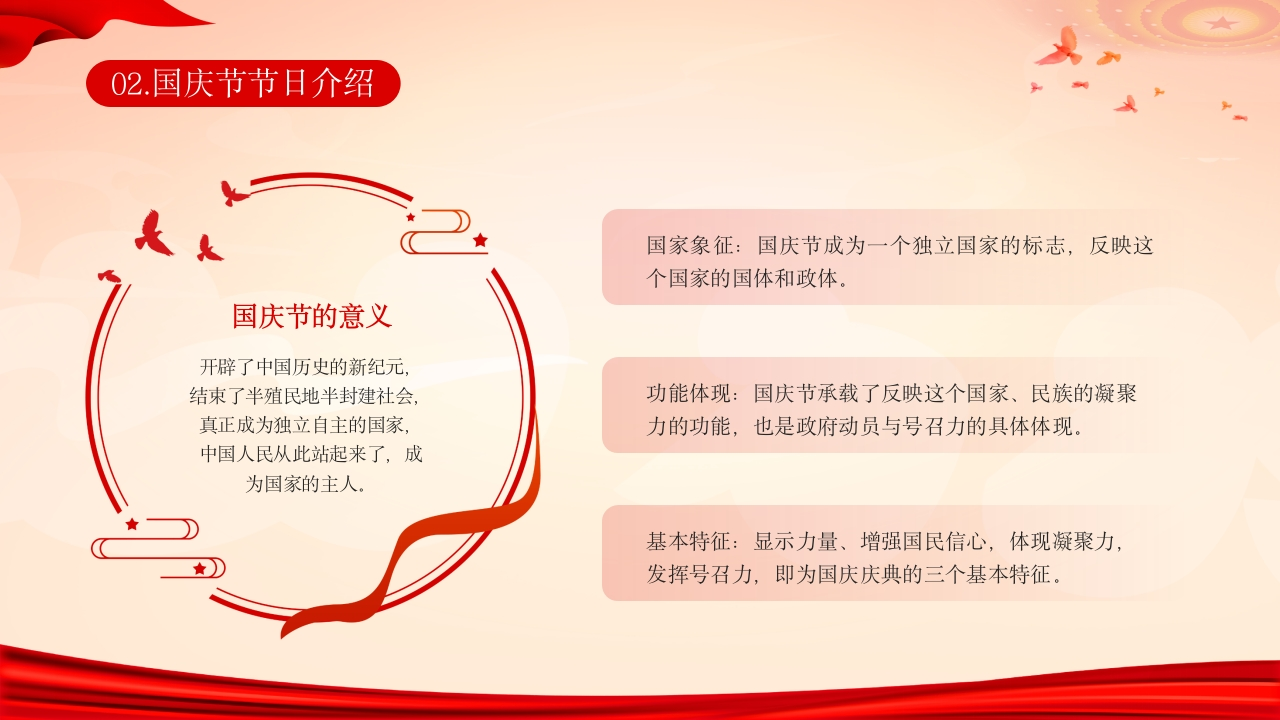 02.国庆节节日介绍

国庆节的意义

开辟了中国历史的新纪元，结束了半殖民地半封建社会，真正成为独立自主的国家，中国人民从此站起来了，成为国家的主人。

国家象征：国庆节成为一个独立国家的标志，反映这个国家的国体和政体。

功能体现：国庆节承载了反映这个国家、民族的凝聚力的功能，也是政府动员与号召力的具体体现。

基本特征：显示力量、增强国民信心，体现凝聚力，发挥号召力，即为国庆庆典的三个基本特征。